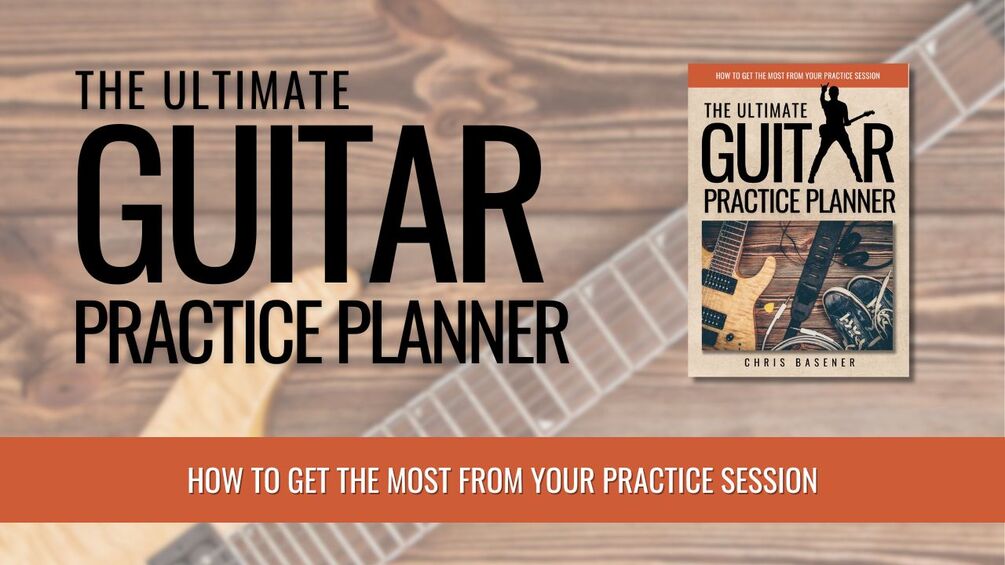 THE ULTIMATE
GUITAR
PRACTICE PLANNER

HOW TO GET THE MOST FROM YOUR PRACTICE SESSION

THE ULTIMATE
GUITAR
PRACTICE PLANNER

CHRIS BASENER

HOW TO GET THE MOST FROM YOUR PRACTICE SESSION